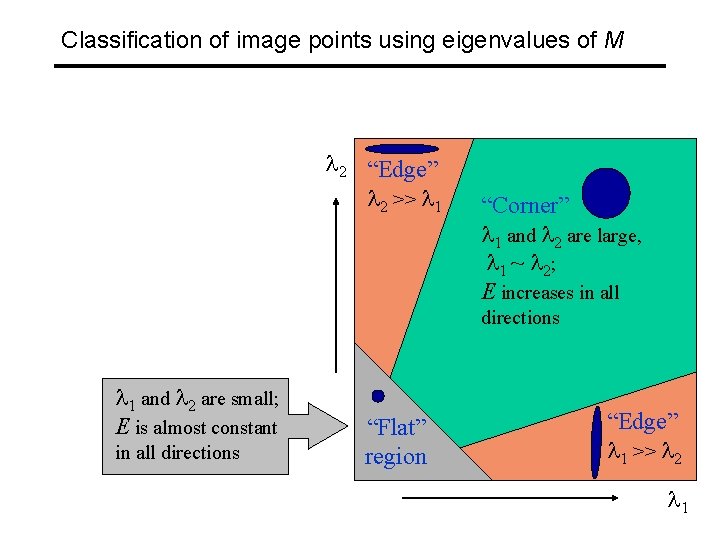 Classification of image points using eigenvalues of $M$

$\lambda_2$

"Edge"
$\lambda_2 >> \lambda_1$

"Corner"
$\lambda_1$ and $\lambda_2$ are large, $\lambda_1 \sim \lambda_2$;
$E$ increases in all directions

$\lambda_1$ and $\lambda_2$ are small;
$E$ is almost constant in all directions

"Flat" region

"Edge"
$\lambda_1 >> \lambda_2$

$\lambda_1$